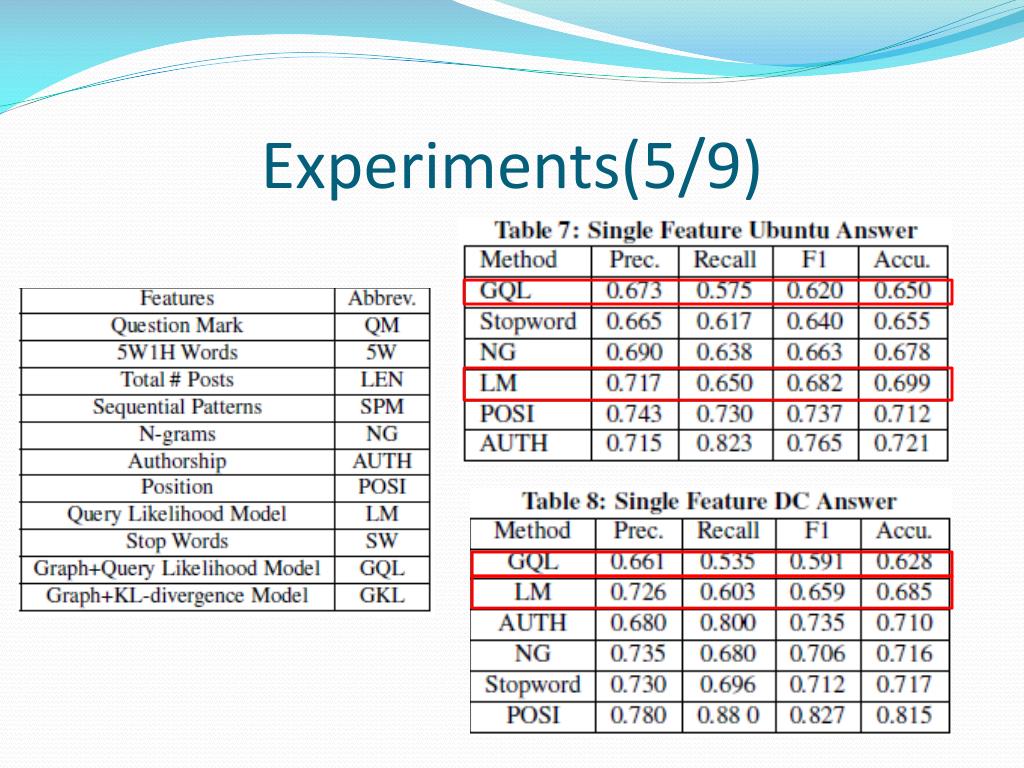 Experiments(5/9)

| Features | Abbrev. |
|---|---|
| Question Mark | QM |
| 5W1H Words | 5W |
| Total # Posts | LEN |
| Sequential Patterns | SPM |
| N-grams | NG |
| Authorship | AUTH |
| Position | POSI |
| Query Likelihood Model | LM |
| Stop Words | SW |
| Graph+Query Likelihood Model | GQL |
| Graph+KL-divergence Model | GKL |

Table 7: Single Feature Ubuntu Answer

| Method | Prec. | Recall | F1 | Accu. |
|---|---|---|---|---|
| GQL | 0.673 | 0.575 | 0.620 | 0.650 |
| Stopword | 0.665 | 0.617 | 0.640 | 0.655 |
| NG | 0.690 | 0.638 | 0.663 | 0.678 |
| LM | 0.717 | 0.650 | 0.682 | 0.699 |
| POSI | 0.743 | 0.730 | 0.737 | 0.712 |
| AUTH | 0.715 | 0.823 | 0.765 | 0.721 |

Table 8: Single Feature DC Answer

| Method | Prec. | Recall | F1 | Accu. |
|---|---|---|---|---|
| GQL | 0.661 | 0.535 | 0.591 | 0.628 |
| LM | 0.726 | 0.603 | 0.659 | 0.685 |
| AUTH | 0.680 | 0.800 | 0.735 | 0.710 |
| NG | 0.735 | 0.680 | 0.706 | 0.716 |
| Stopword | 0.730 | 0.696 | 0.712 | 0.717 |
| POSI | 0.780 | 0.88 0 | 0.827 | 0.815 |